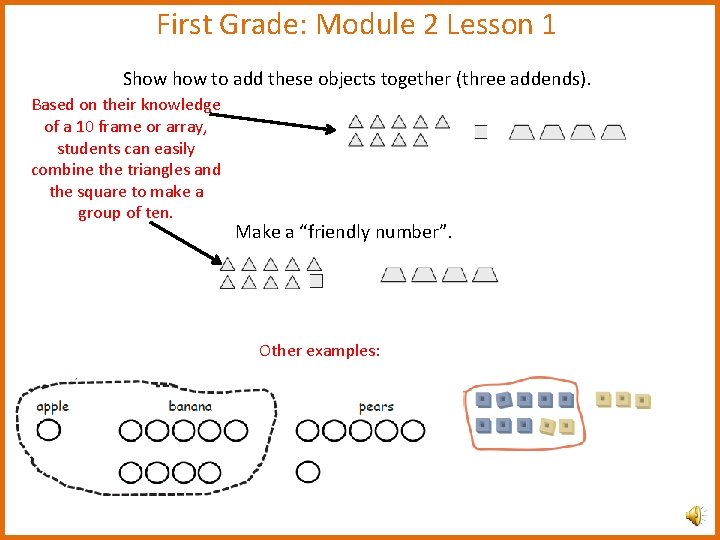 First Grade: Module 2 Lesson 1

Show how to add these objects together (three addends).

Based on their knowledge of a 10 frame or array, students can easily combine the triangles and the square to make a group of ten.

Make a "friendly number".

Other examples:

apple

banana

pears